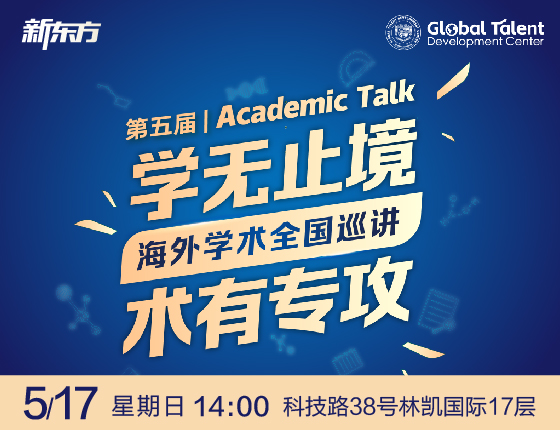 新东方

Global Talent
Development Center

第五届 | Academic Talk

学无止境

海外学术全国巡讲

术有专攻

5/17 星期日 14:00 科技路38号林凯国际17层